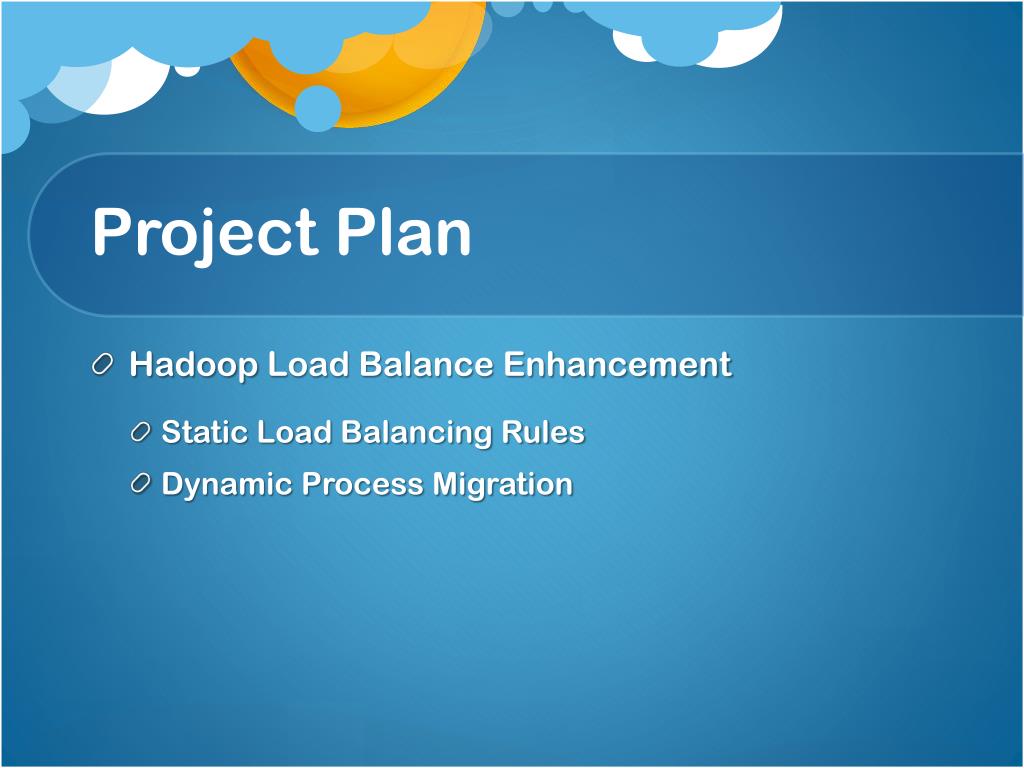 Project Plan

Hadoop Load Balance Enhancement

Static Load Balancing Rules

Dynamic Process Migration